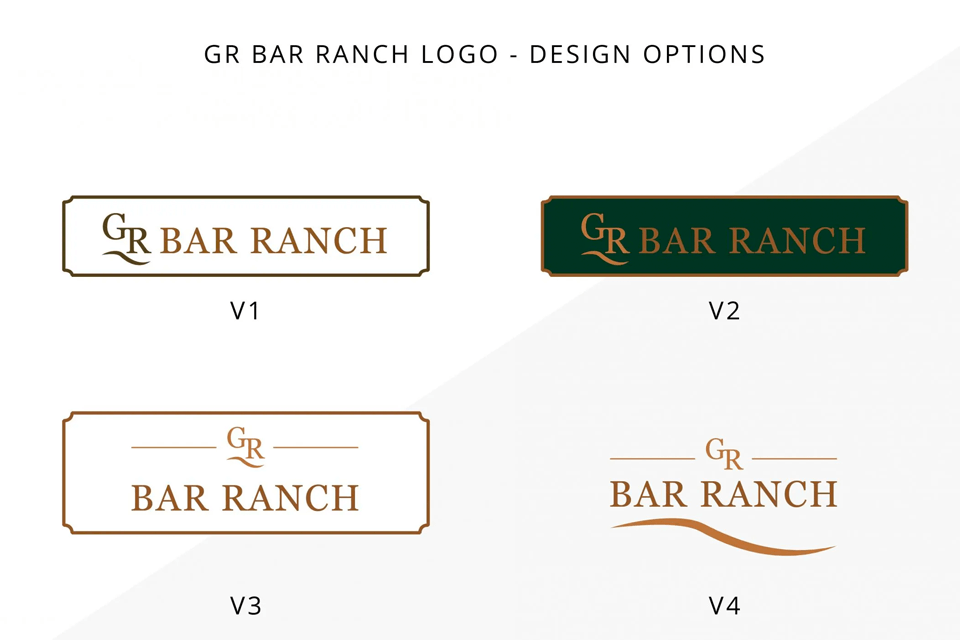 GR BAR RANCH LOGO - DESIGN OPTIONS

GR BAR RANCH

V1

GR BAR RANCH

V2

GR

BAR RANCH

V3

GR

BAR RANCH

V4